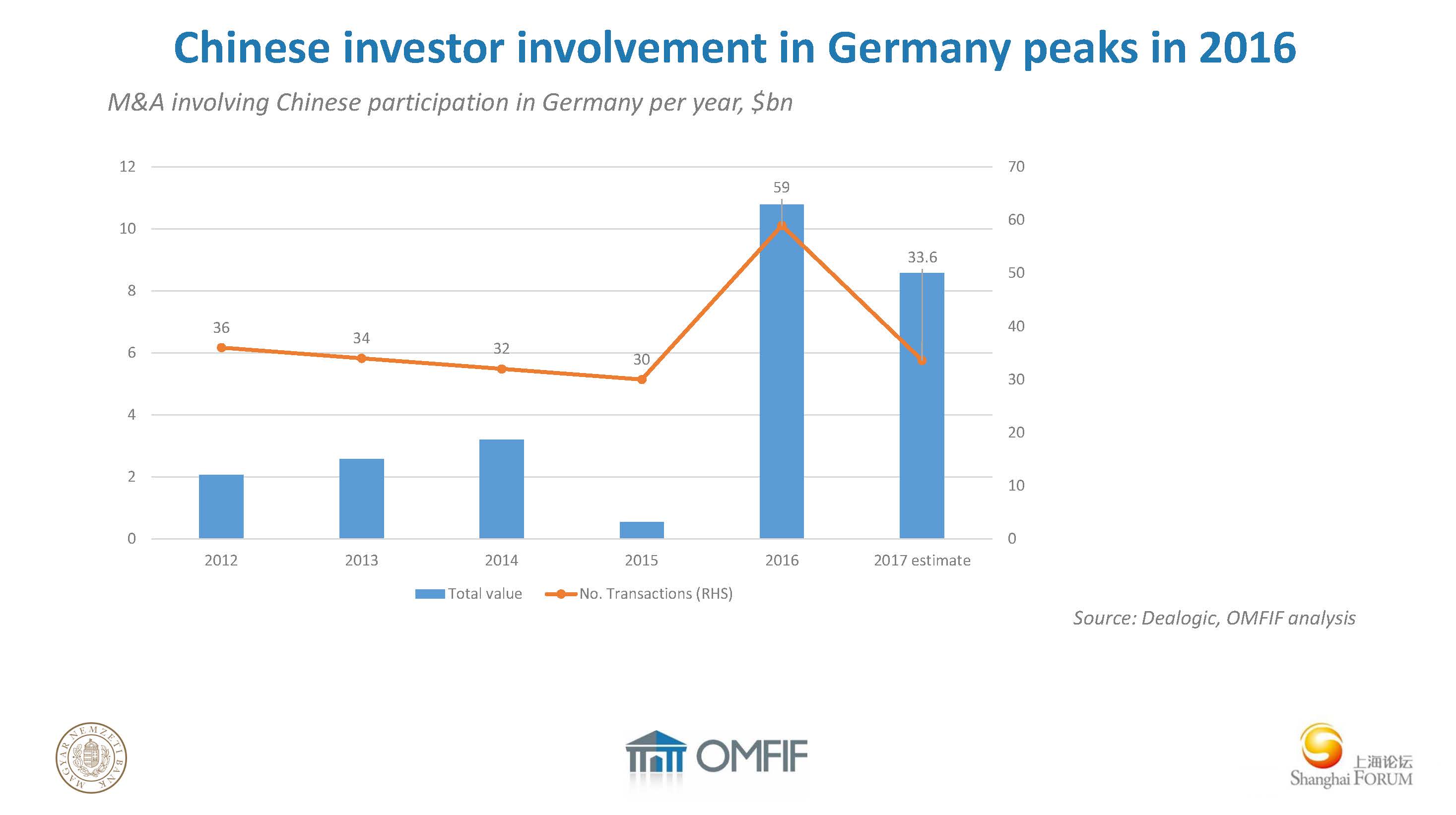 Chinese investor involvement in Germany peaks in 2016

M&A involving Chinese participation in Germany per year, $bn

12
10
8
6
4
2
0

70
60
50
40
30
20
10
0

36
34
32
30
59
33.6

2012
2013
2014
2015
2016
2017 estimate

Total value
No. Transactions (RHS)

Source: Dealogic, OMFIF analysis

MAGYAR NEMZETI BANK

OMFIF

上海论坛
Shanghai FORUM